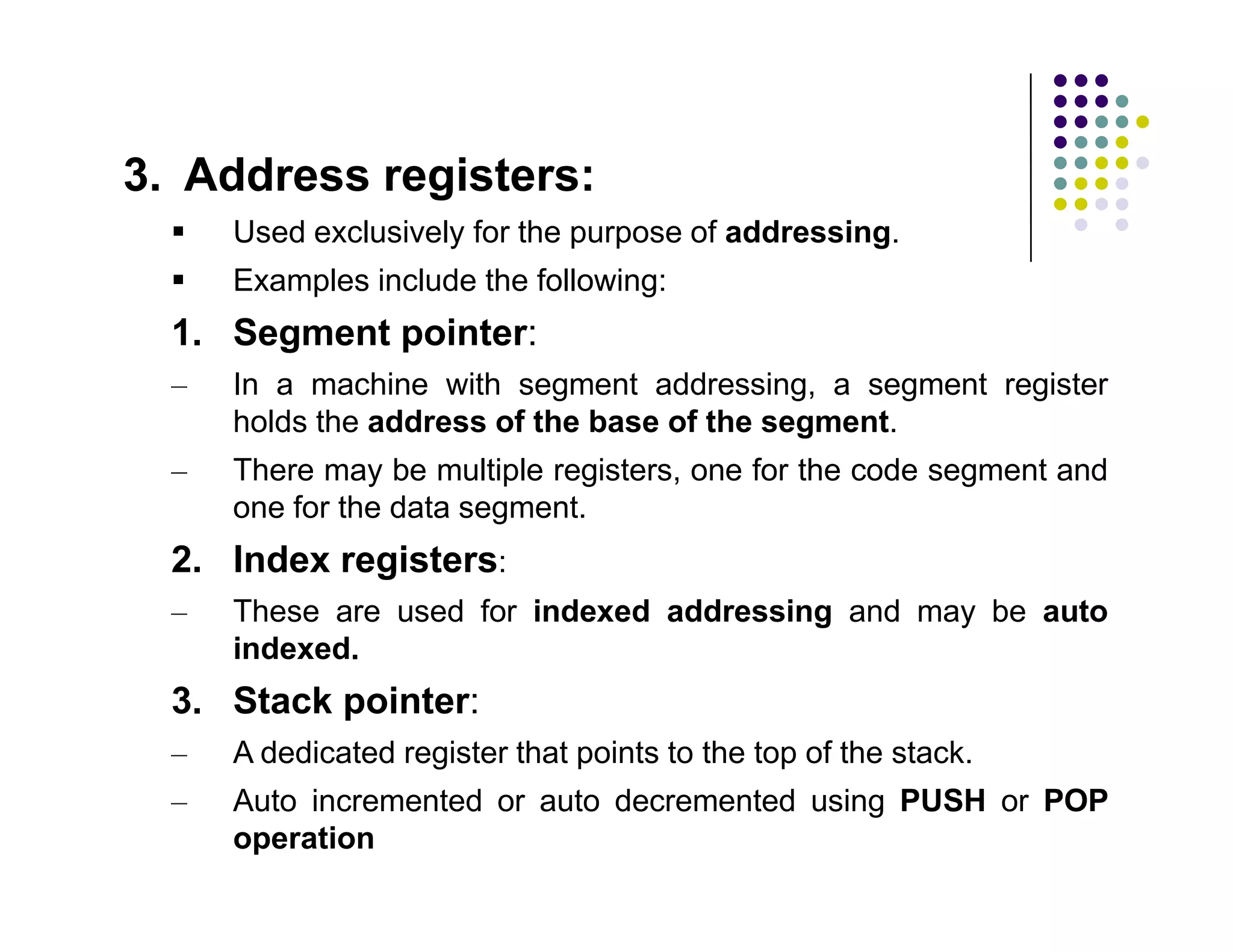 3. Address registers:

▪ Used exclusively for the purpose of addressing.

▪ Examples include the following:

1. Segment pointer:

– In a machine with segment addressing, a segment register holds the address of the base of the segment.

– There may be multiple registers, one for the code segment and one for the data segment.

2. Index registers:

– These are used for indexed addressing and may be auto indexed.

3. Stack pointer:

– A dedicated register that points to the top of the stack.

– Auto incremented or auto decremented using PUSH or POP operation